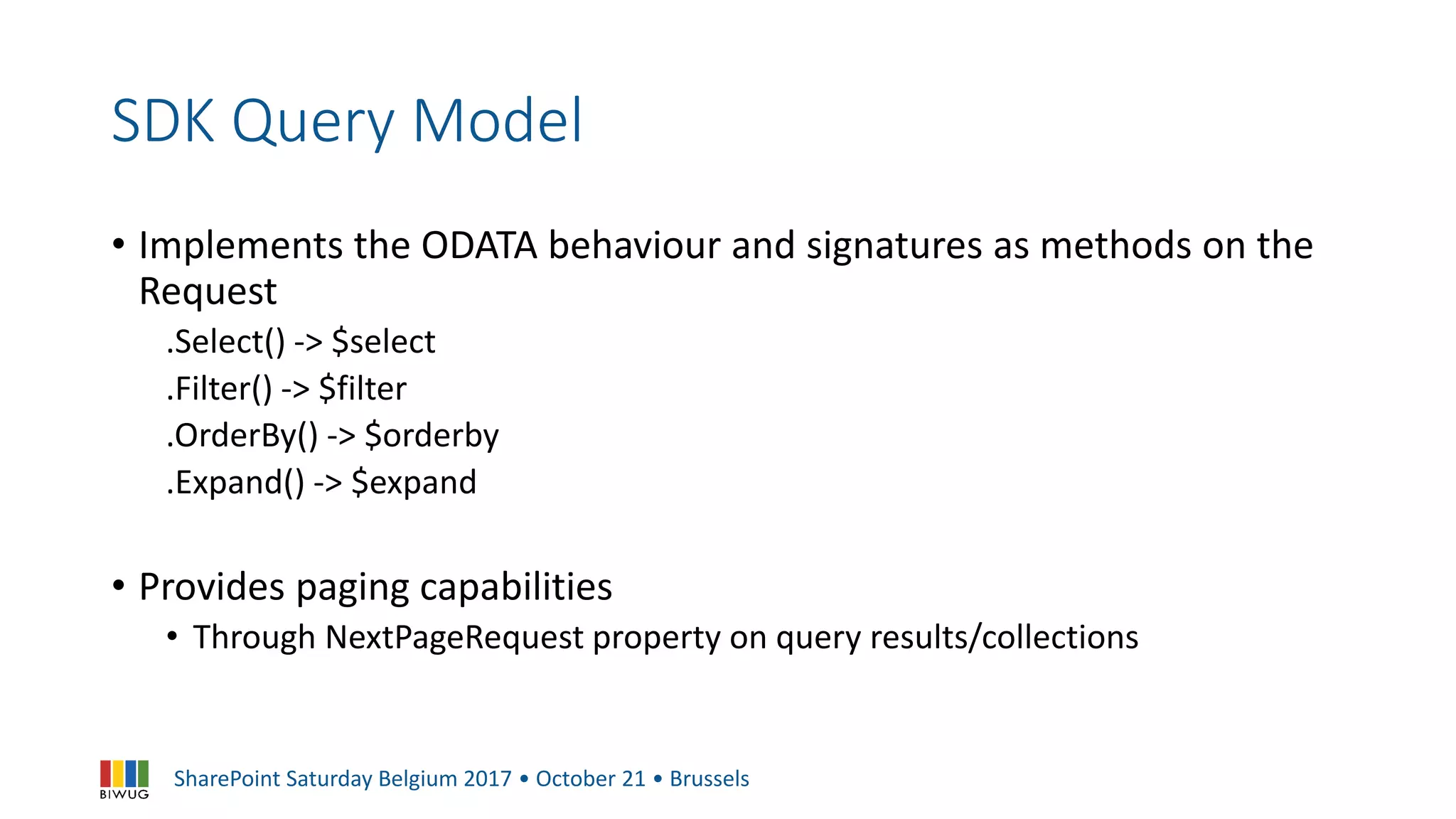 SDK Query Model

• Implements the ODATA behaviour and signatures as methods on the Request

.Select() -> \$select

.Filter() -> \$filter

.OrderBy() -> \$orderby

.Expand() -> \$expand

• Provides paging capabilities

• Through NextPageRequest property on query results/collections

BIWUG

SharePoint Saturday Belgium 2017 • October 21 • Brussels